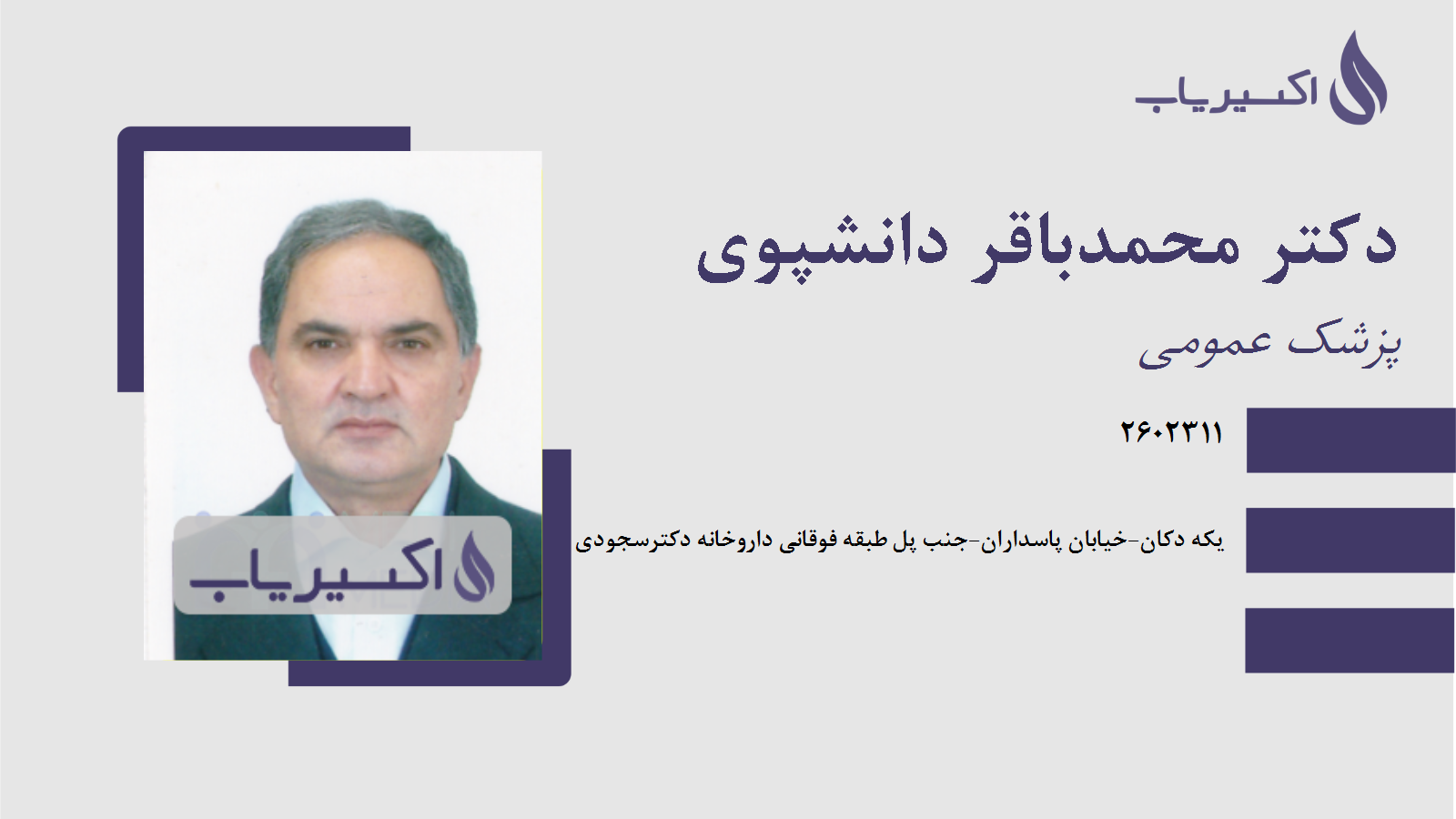 اکسیریاب

دکتر محمدباقر دانشپوی

پزشک عمومی

۲۶۰۲۳۱۱

یکه دکان-خیابان پاسداران-جنب پل طبقه فوقانی داروخانه دکترسجودی

اکسیریاب